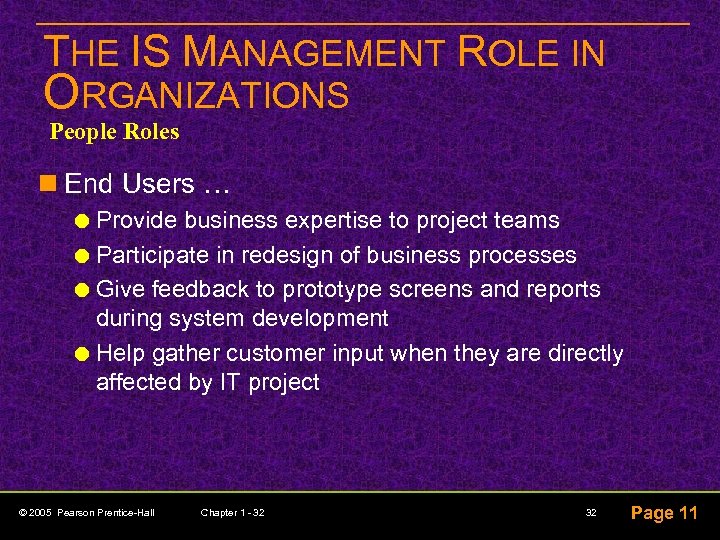 THE IS MANAGEMENT ROLE IN ORGANIZATIONS

People Roles

End Users …

Provide business expertise to project teams

Participate in redesign of business processes

Give feedback to prototype screens and reports during system development

Help gather customer input when they are directly affected by IT project

© 2005 Pearson Prentice-Hall Chapter 1 - 32 32 Page 11